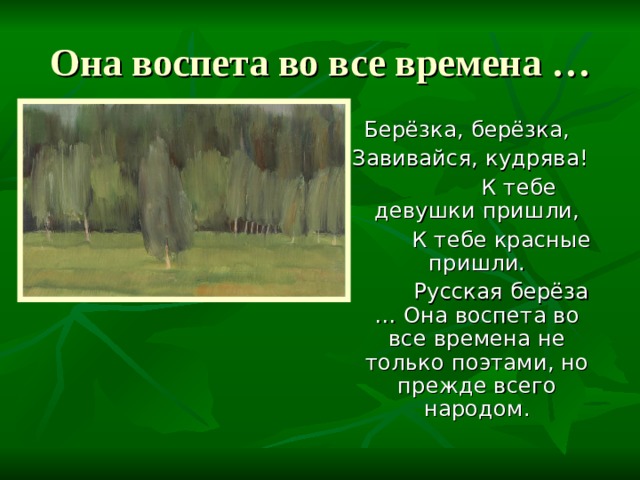 Она воспета во все времена …

Берёзка, берёзка,
Завивайся, кудрява!
К тебе девушки пришли,
К тебе красные пришли.

Русская берёза … Она воспета во все времена не только поэтами, но прежде всего народом.